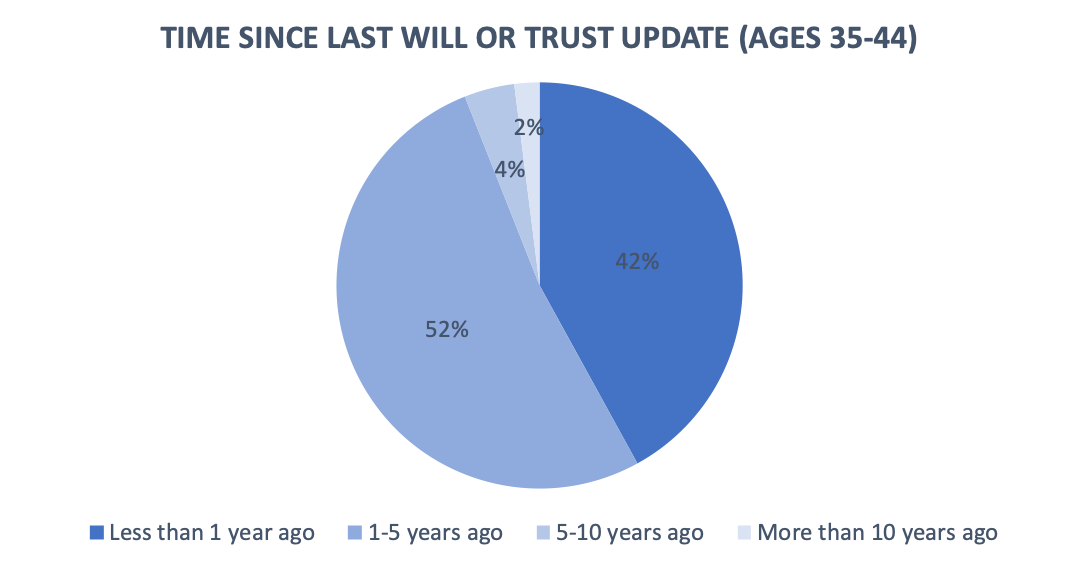 TIME SINCE LAST WILL OR TRUST UPDATE (AGES 35-44)

2%

4%

42%

52%

Less than 1 year ago
1-5 years ago
5-10 years ago
More than 10 years ago